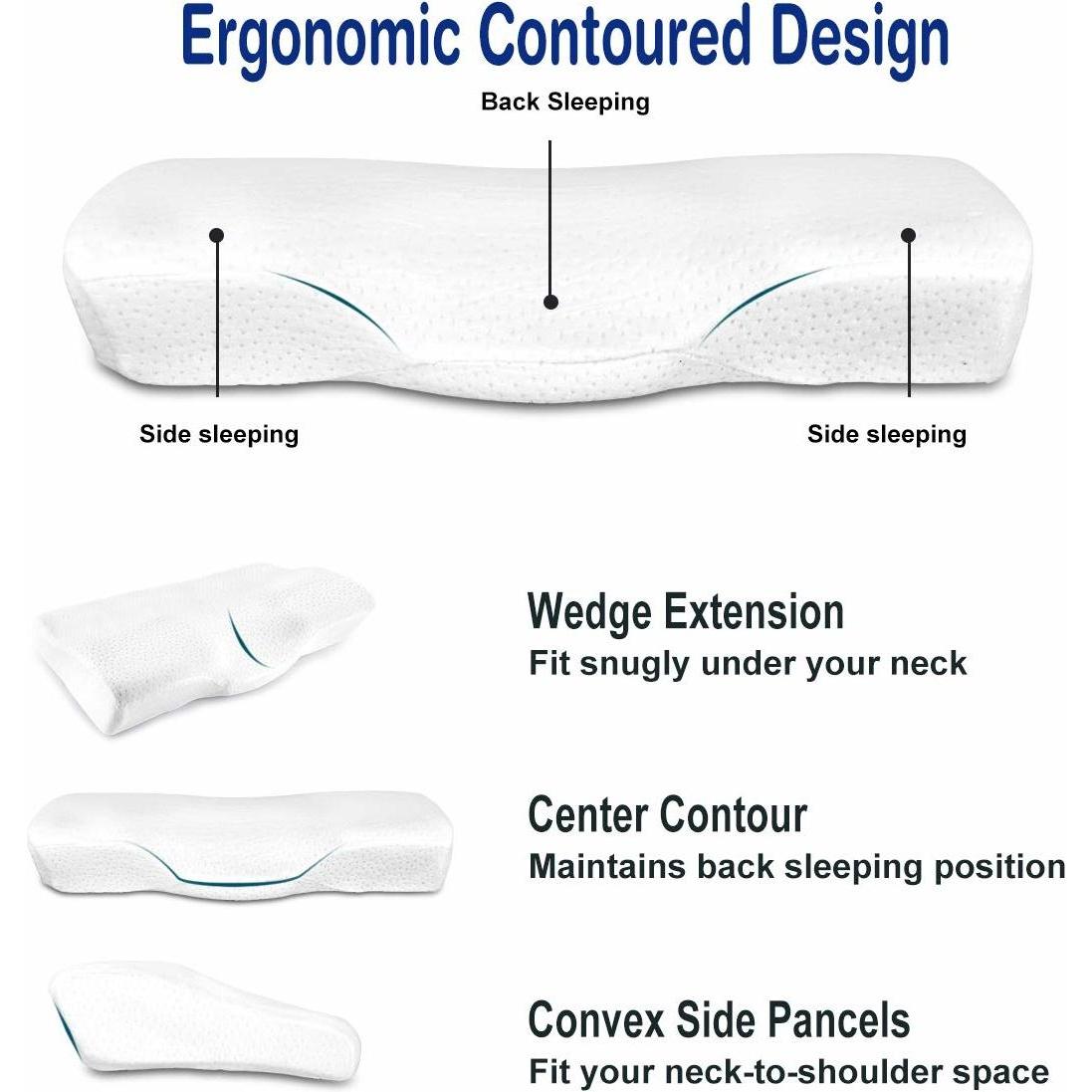 Ergonomic Contoured Design

Back Sleeping

Side sleeping

Side sleeping

Wedge Extension
Fit snugly under your neck

Center Contour
Maintains back sleeping position

Convex Side Pancels
Fit your neck-to-shoulder space